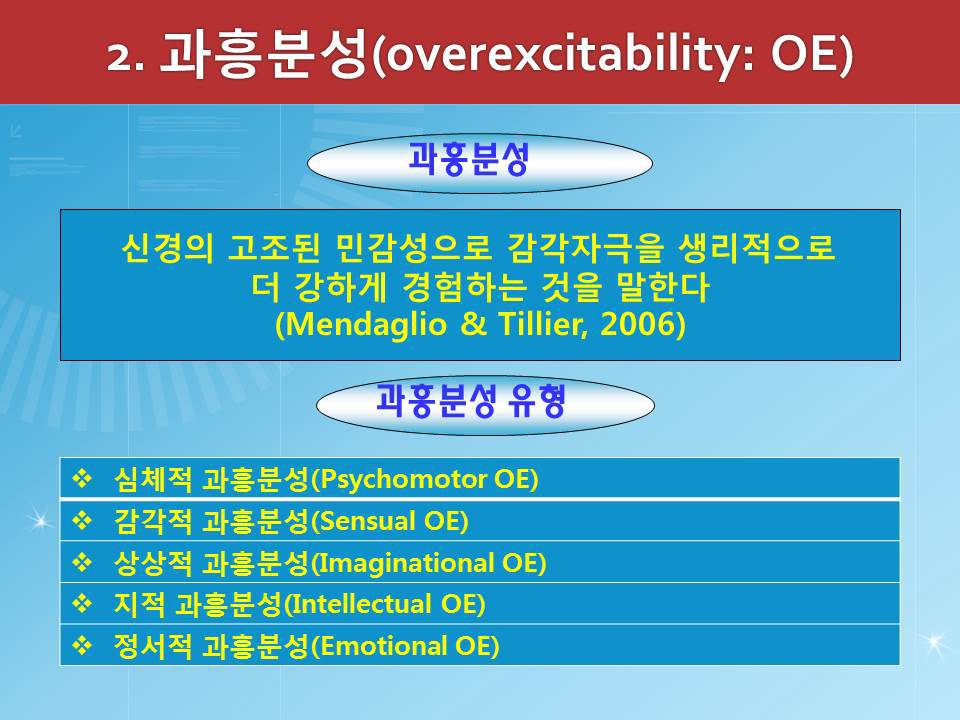 2. 과흥분성(overexcitability: OE)

과흥분성

신경의 고조된 민감성으로 감각자극을 생리적으로 더 강하게 경험하는 것을 말한다 (Mendaglio & Tillier, 2006)

과흥분성 유형

❖ 심체적 과흥분성(Psychomotor OE)

❖ 감각적 과흥분성(Sensual OE)

❖ 상상적 과흥분성(Imaginational OE)

❖ 지적 과흥분성(Intellectual OE)

❖ 정서적 과흥분성(Emotional OE)